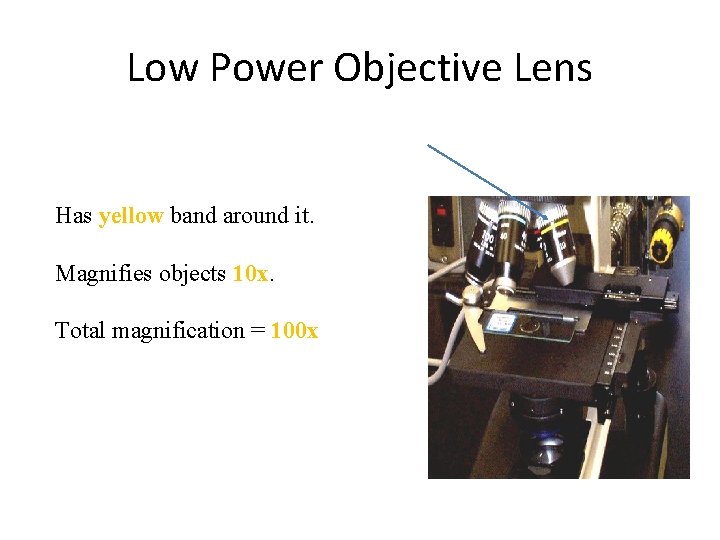 Low Power Objective Lens

Has yellow band around it.

Magnifies objects 10x.

Total magnification = 100x